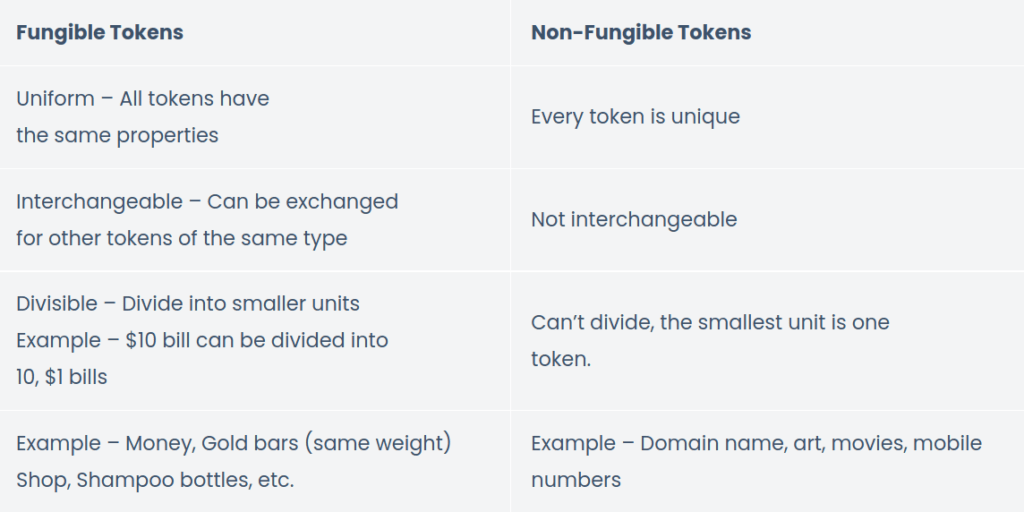 | Fungible Tokens | Non-Fungible Tokens |
|---|---|
| Uniform – All tokens have the same properties | Every token is unique |
| Interchangeable – Can be exchanged for other tokens of the same type | Not interchangeable |
| Divisible – Divide into smaller units Example – \$10 bill can be divided into 10, \$1 bills | Can't divide, the smallest unit is one token. |
| Example – Money, Gold bars (same weight) Shop, Shampoo bottles, etc. | Example – Domain name, art, movies, mobile numbers |